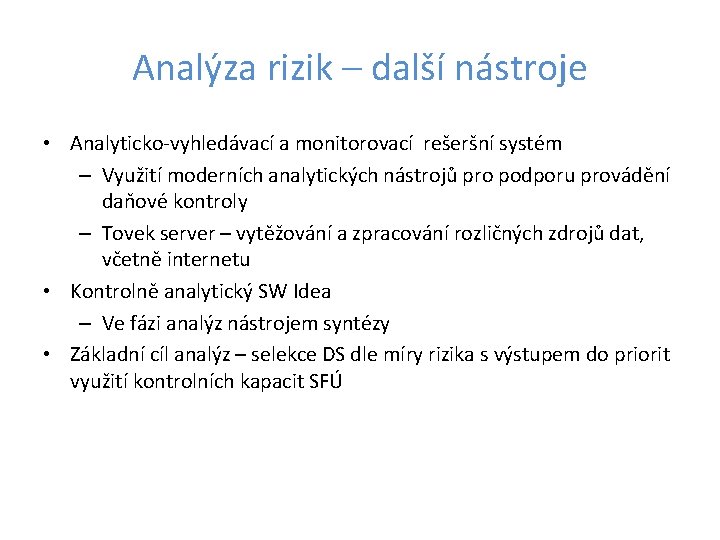 Analýza rizik – další nástroje

• Analyticko-vyhledávací a monitorovací rešeršní systém
  – Využití moderních analytických nástrojů pro podporu provádění daňové kontroly
  – Tovek server – vytěžování a zpracování rozličných zdrojů dat, včetně internetu
• Kontrolně analytický SW Idea
  – Ve fázi analýz nástrojem syntézy
• Základní cíl analýz – selekce DS dle míry rizika s výstupem do priorit využití kontrolních kapacit SFÚ